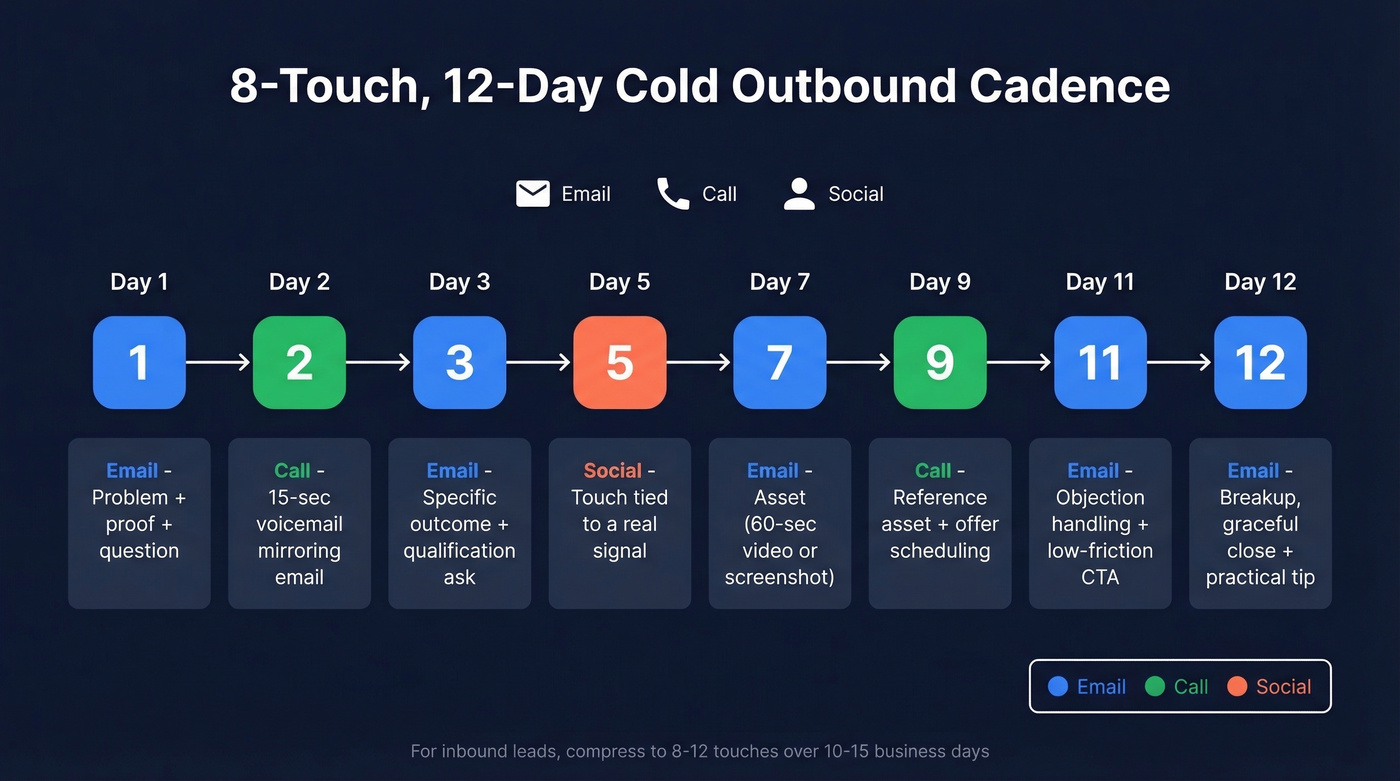 8-Touch, 12-Day Cold Outbound Cadence

Email Call Social

Day 1
1
Email - Problem + proof + question

Day 2
2
Call - 15-sec voicemail mirroring email

Day 3
3
Email - Specific outcome + qualification ask

Day 5
5
Social - Touch tied to a real signal

Day 7
7
Email - Asset (60-sec video or screenshot)

Day 9
9
Call - Reference asset + offer scheduling

Day 11
11
Email - Objection handling + low-friction CTA

Day 12
12
Email - Breakup, graceful close + practical tip

Email Call Social

For inbound leads, compress to 8-12 touches over 10-15 business days